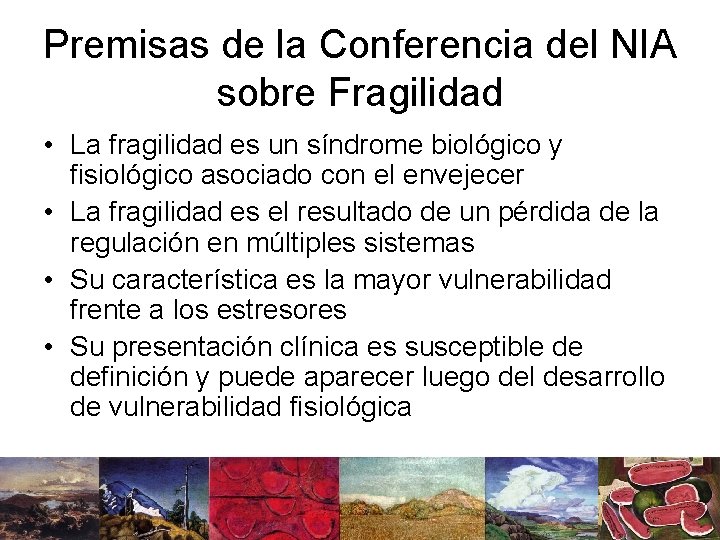 Premisas de la Conferencia del NIA sobre Fragilidad

• La fragilidad es un síndrome biológico y fisiológico asociado con el envejecer
• La fragilidad es el resultado de un pérdida de la regulación en múltiples sistemas
• Su característica es la mayor vulnerabilidad frente a los estresores
• Su presentación clínica es susceptible de definición y puede aparecer luego del desarrollo de vulnerabilidad fisiológica